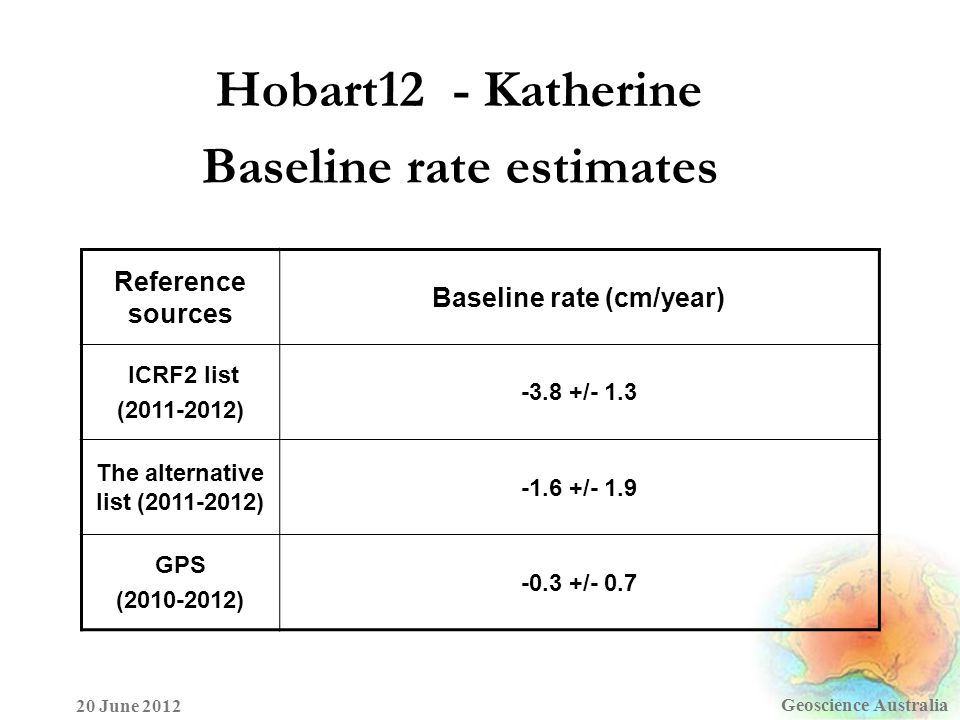 Hobart12 - Katherine

Baseline rate estimates

| Reference sources | Baseline rate (cm/year) |
|---|---|
| ICRF2 list (2011-2012) | -3.8 +/- 1.3 |
| The alternative list (2011-2012) | -1.6 +/- 1.9 |
| GPS (2010-2012) | -0.3 +/- 0.7 |

20 June 2012

Geoscience Australia